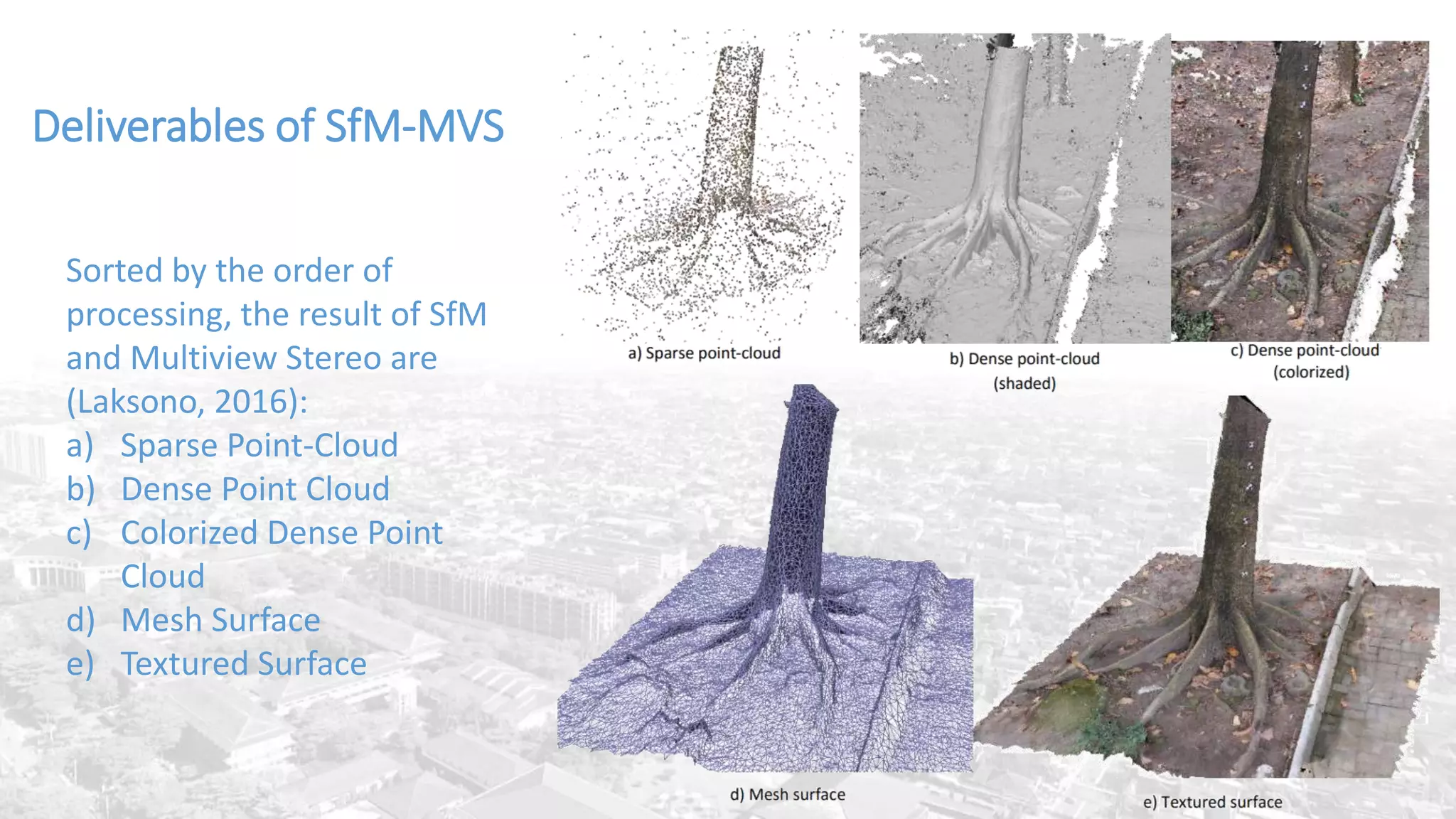 Deliverables of SfM-MVS

Sorted by the order of processing, the result of SfM and Multiview Stereo are (Laksono, 2016):

a) Sparse Point-Cloud
b) Dense Point Cloud
c) Colorized Dense Point Cloud
d) Mesh Surface
e) Textured Surface

a) Sparse point-cloud

b) Dense point-cloud (shaded)

c) Dense point-cloud (colorized)

d) Mesh surface

e) Textured surface